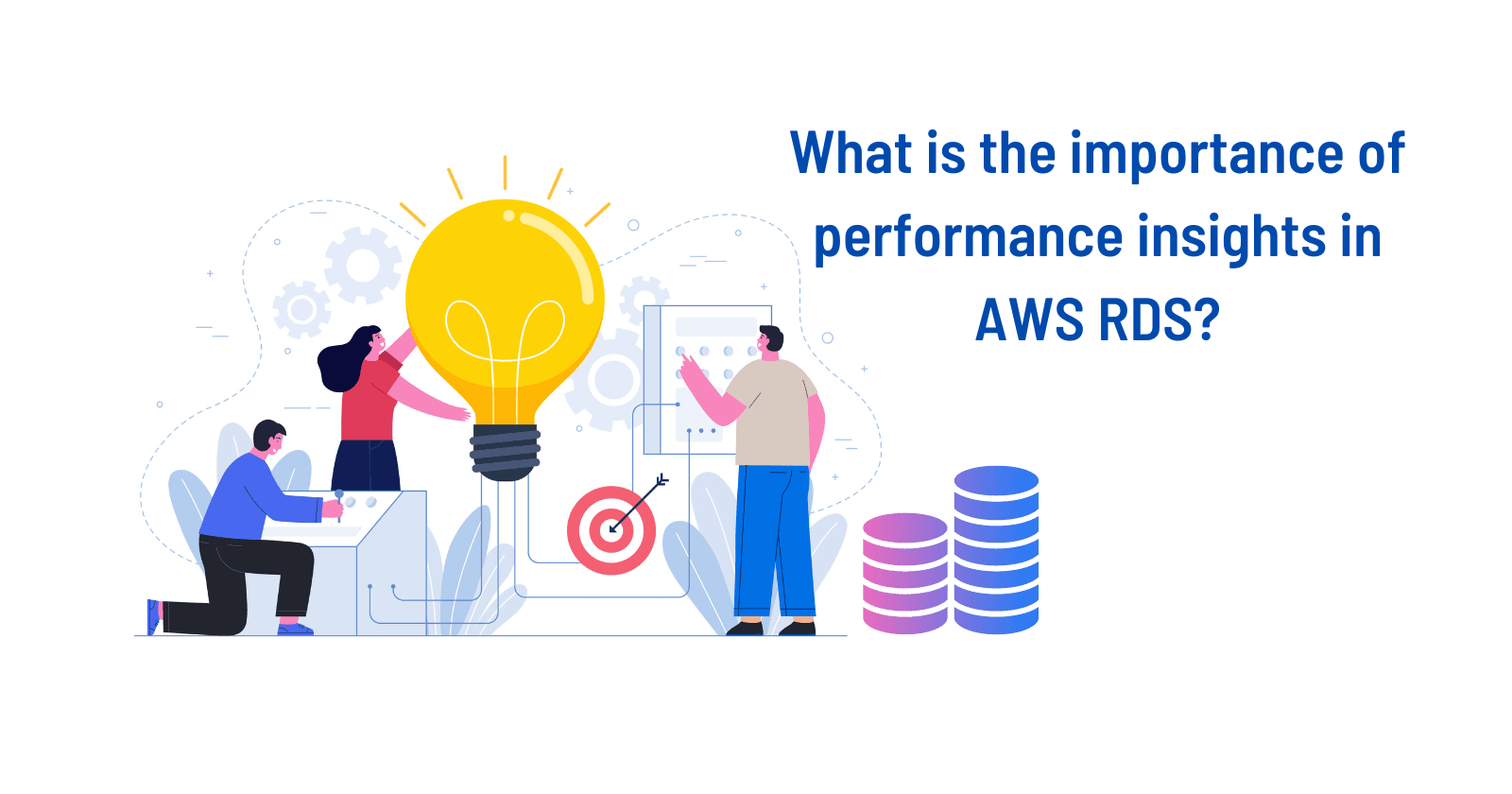 What is the importance of performance insights in AWS RDS?